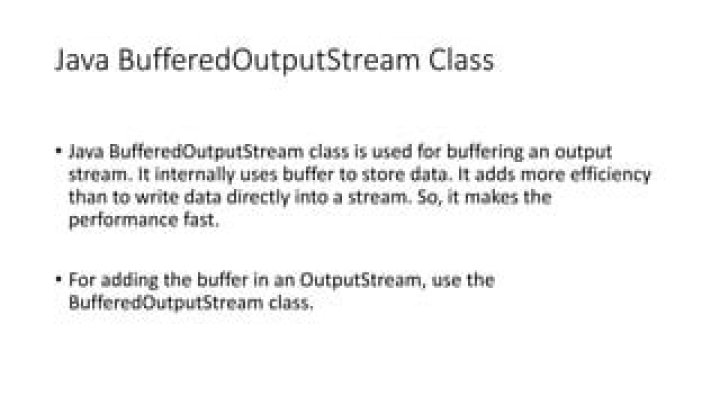 Java BufferedOutputStream Class

• Java BufferedOutputStream class is used for buffering an output stream. It internally uses buffer to store data. It adds more efficiency than to write data directly into a stream. So, it makes the performance fast.

• For adding the buffer in an OutputStream, use the BufferedOutputStream class.